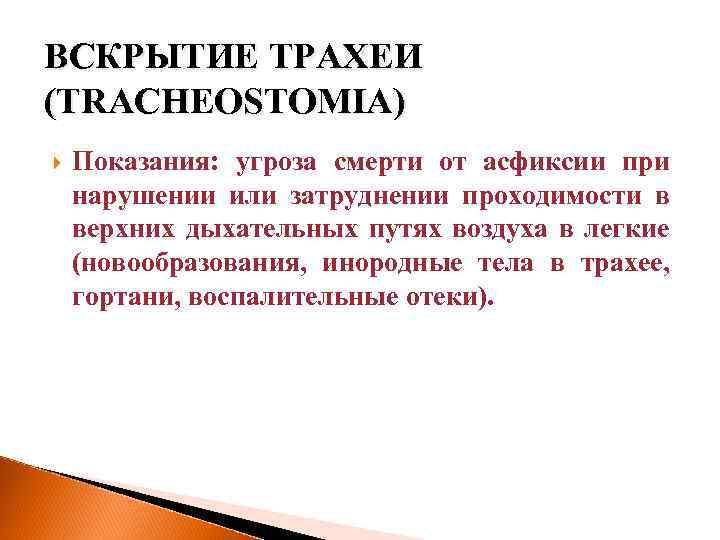 ВСКРЫТИЕ ТРАХЕИ (TRACHEOSTOMIA)

Показания: угроза смерти от асфиксии при нарушении или затруднении проходимости в верхних дыхательных путях воздуха в легкие (новообразования, инородные тела в трахее, гортани, воспалительные отеки).